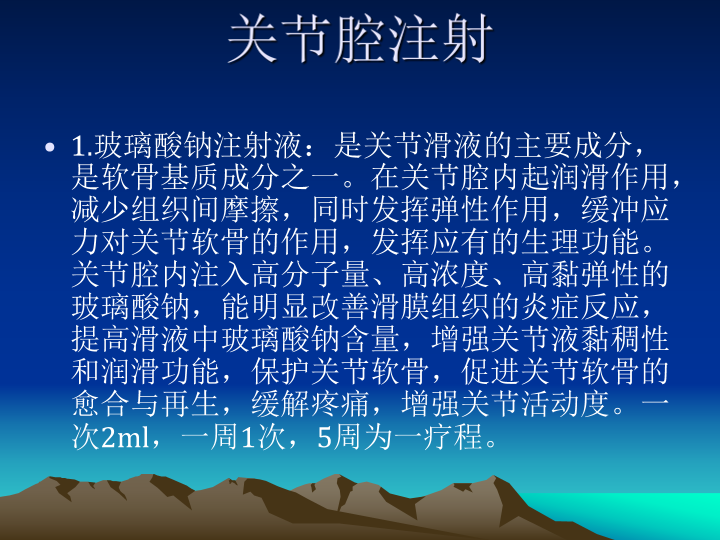 关节腔注射

• 1.玻璃酸钠注射液：是关节滑液的主要成分，是软骨基质成分之一。在关节腔内起润滑作用，减少组织间摩擦，同时发挥弹性作用，缓冲应力对关节软骨的作用，发挥应有的生理功能。关节腔内注入高分子量、高浓度、高黏弹性的玻璃酸钠，能明显改善滑膜组织的炎症反应，提高滑液中玻璃酸钠含量，增强关节液黏稠性和润滑功能，保护关节软骨，促进关节软骨的愈合与再生，缓解疼痛，增强关节活动度。一次2ml，一周1次，5周为一疗程。